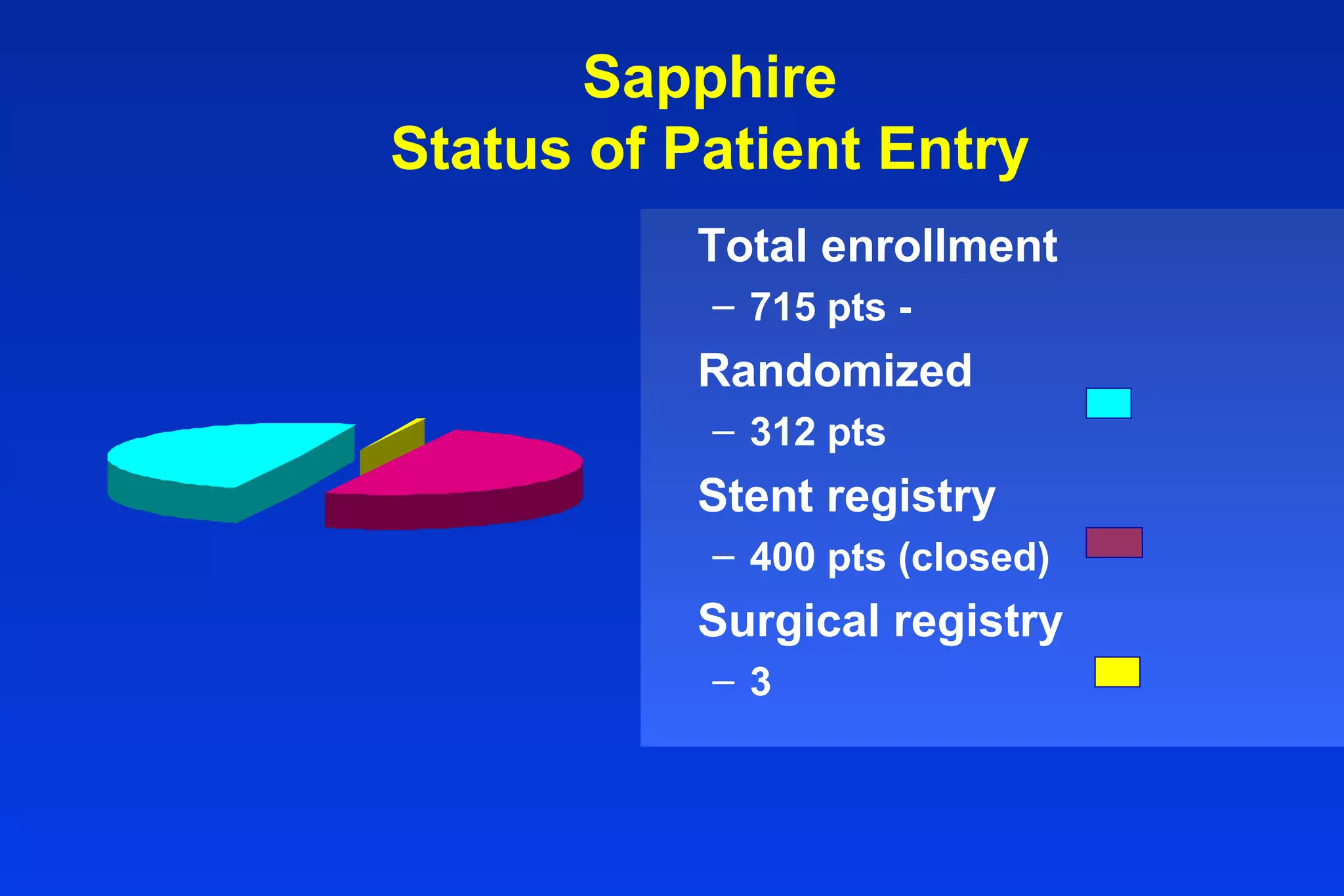 Sapphire
Status of Patient Entry

Total enrollment
– 715 pts -
Randomized
– 312 pts
Stent registry
– 400 pts (closed)
Surgical registry
– 3